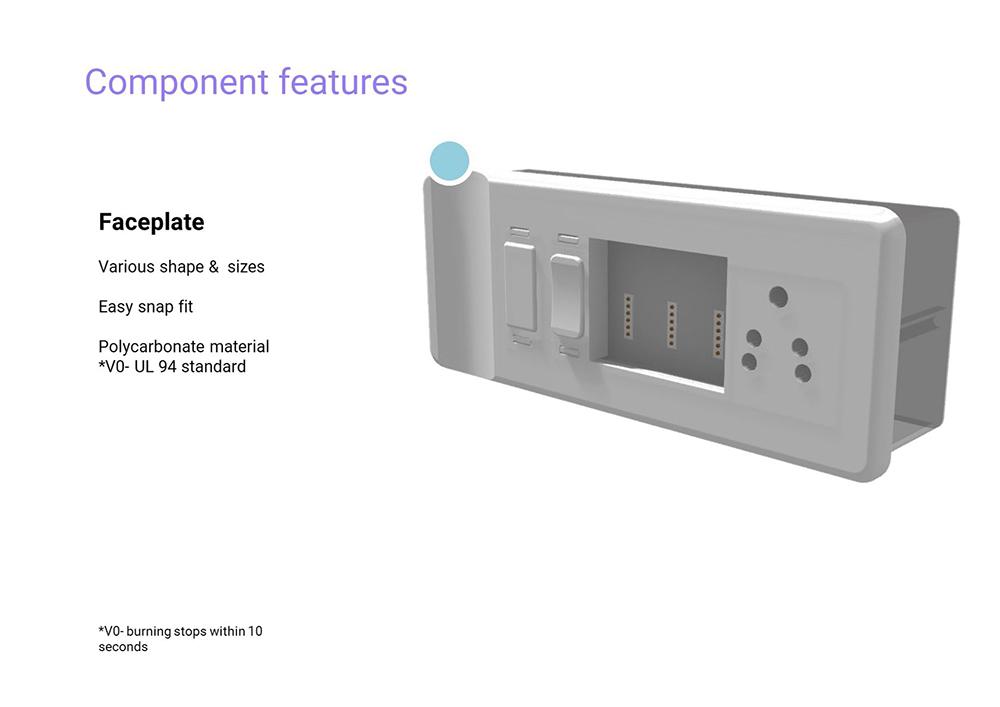 Component features

Faceplate

Various shape &  sizes

Easy snap fit

Polycarbonate material
*V0- UL 94 standard

*V0- burning stops within 10 seconds